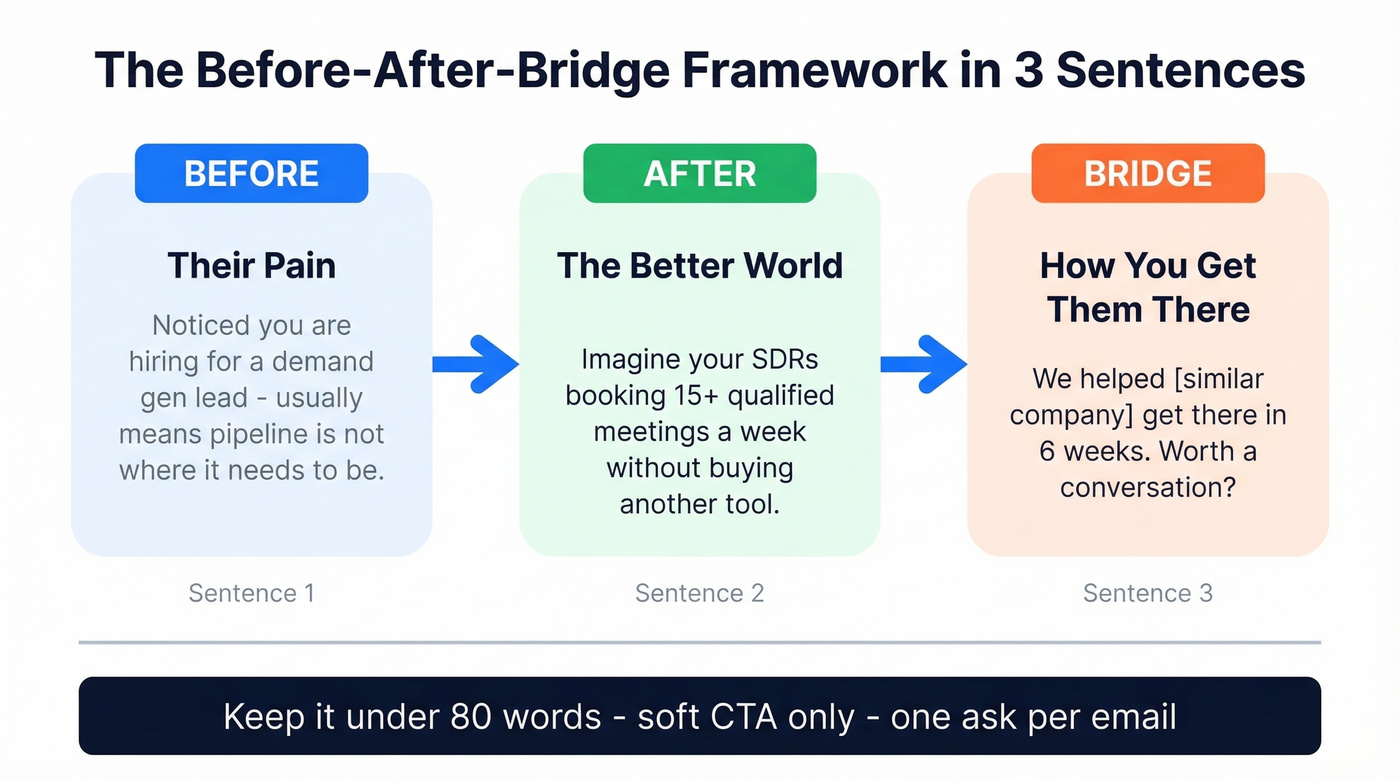 The Before-After-Bridge Framework in 3 Sentences

BEFORE

Their Pain

Noticed you are hiring for a demand gen lead - usually means pipeline is not where it needs to be.

Sentence 1

AFTER

The Better World

Imagine your SDRs booking 15+ qualified meetings a week without buying another tool.

Sentence 2

BRIDGE

How You Get Them There

We helped [similar company] get there in 6 weeks. Worth a conversation?

Sentence 3

Keep it under 80 words - soft CTA only - one ask per email